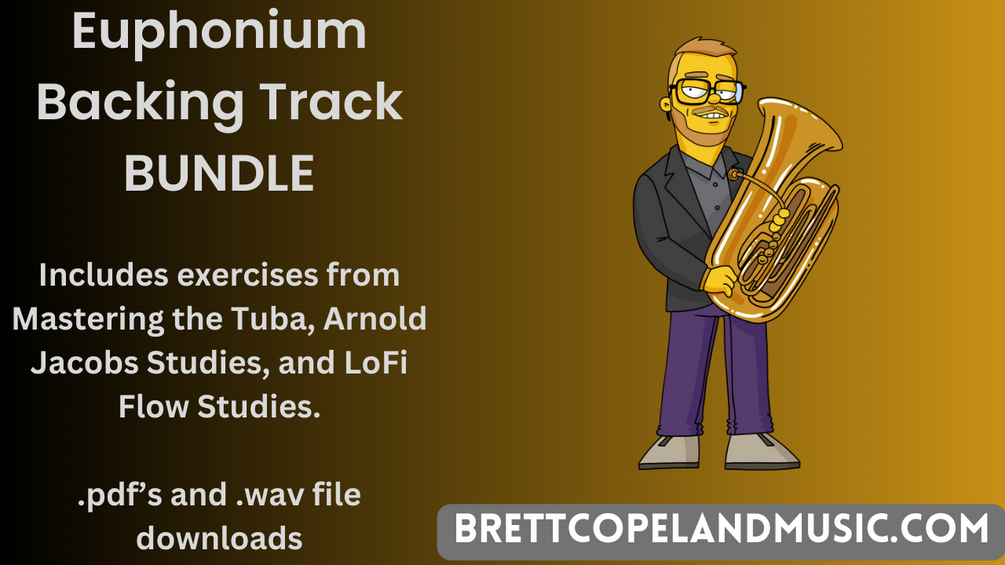 Euphonium Backing Track BUNDLE

Includes exercises from Mastering the Tuba, Arnold Jacobs Studies, and LoFi Flow Studies.

.pdf's and .wav file downloads

BRETTCOPELANDMUSIC.COM